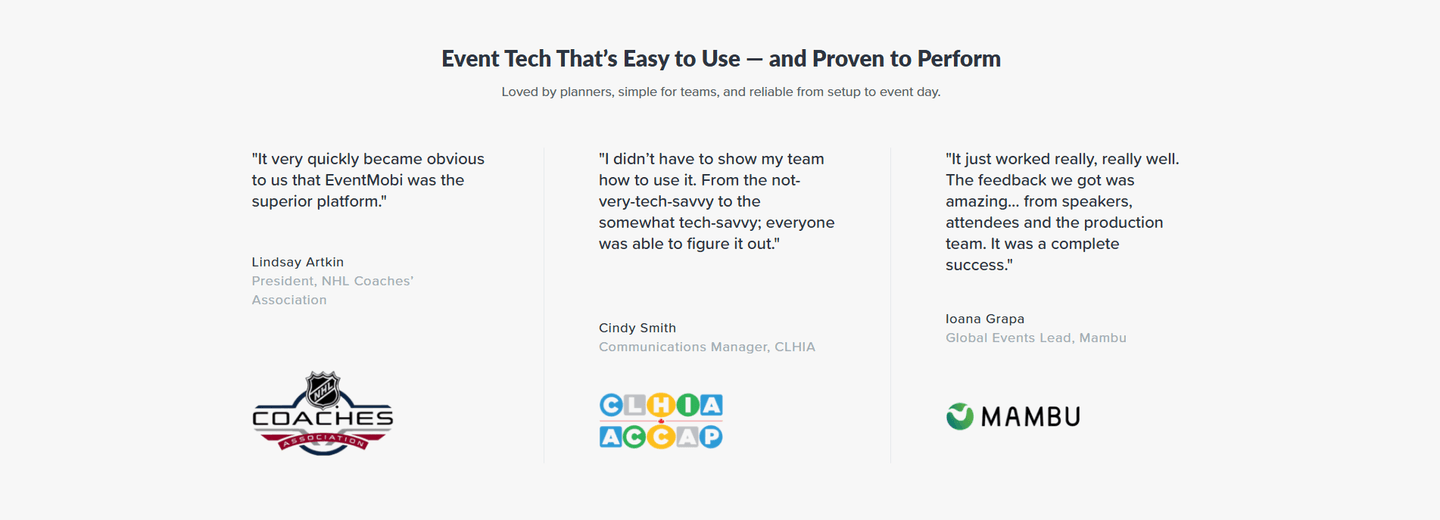 Event Tech That's Easy to Use — and Proven to Perform

Loved by planners, simple for teams, and reliable from setup to event day.

"It very quickly became obvious to us that EventMobi was the superior platform."

Lindsay Artkin
President, NHL Coaches' Association

NHL
COACHES
ASSOCIATION

"I didn't have to show my team how to use it. From the not-very-tech-savvy to the somewhat tech-savvy; everyone was able to figure it out."

Cindy Smith
Communications Manager, CLHIA

CLHIA
ACCAP

"It just worked really, really well. The feedback we got was amazing... from speakers, attendees and the production team. It was a complete success."

Ioana Grapa
Global Events Lead, Mambu

MAMBU